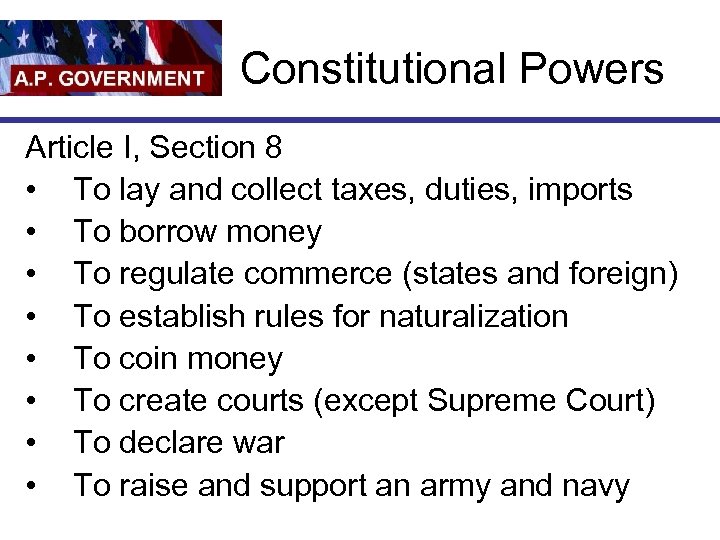 A.P. GOVERNMENT

Constitutional Powers

Article I, Section 8
• To lay and collect taxes, duties, imports
• To borrow money
• To regulate commerce (states and foreign)
• To establish rules for naturalization
• To coin money
• To create courts (except Supreme Court)
• To declare war
• To raise and support an army and navy